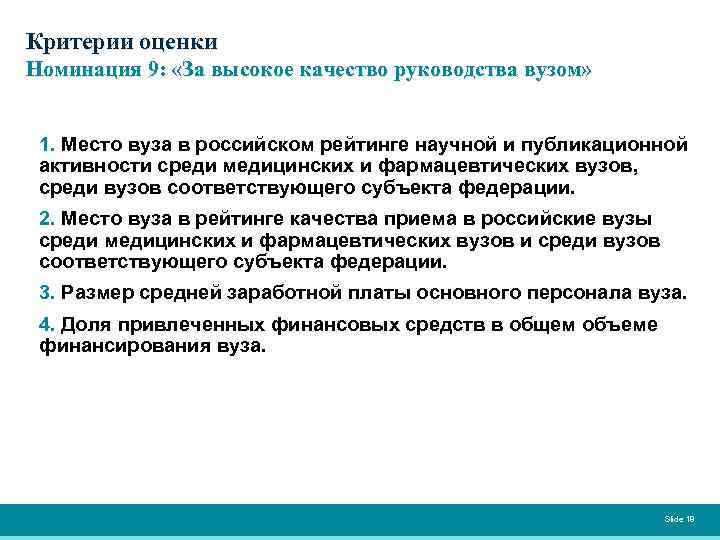 Критерии оценки
Номинация 9: «За высокое качество руководства вузом»

1. Место вуза в российском рейтинге научной и публикационной активности среди медицинских и фармацевтических вузов, среди вузов соответствующего субъекта федерации.

2. Место вуза в рейтинге качества приема в российские вузы среди медицинских и фармацевтических вузов и среди вузов соответствующего субъекта федерации.

3. Размер средней заработной платы основного персонала вуза.

4. Доля привлеченных финансовых средств в общем объеме финансирования вуза.

Slide 19